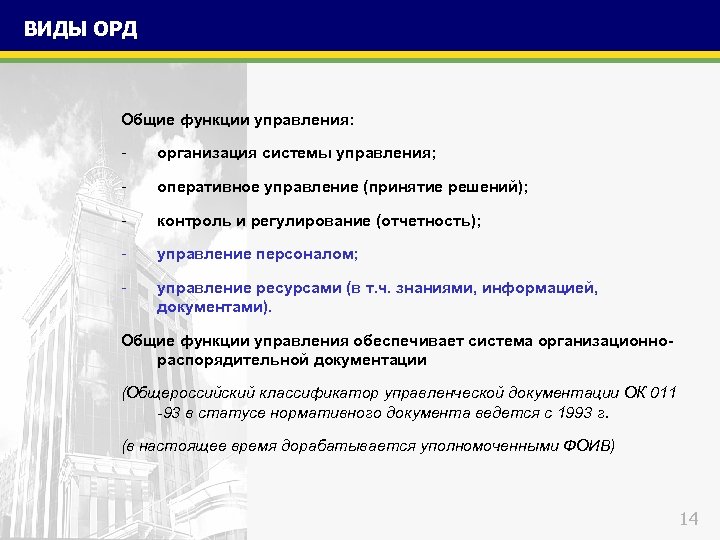 ВИДЫ ОРД

Общие функции управления:

- организация системы управления;

- оперативное управление (принятие решений);

- контроль и регулирование (отчетность);

- управление персоналом;

- управление ресурсами (в т.ч. знаниями, информацией, документами).

Общие функции управления обеспечивает система организационно-распорядительной документации

(Общероссийский классификатор управленческой документации ОК 011 -93 в статусе нормативного документа ведется с 1993 г.

(в настоящее время дорабатывается уполномоченными ФОИВ)

14